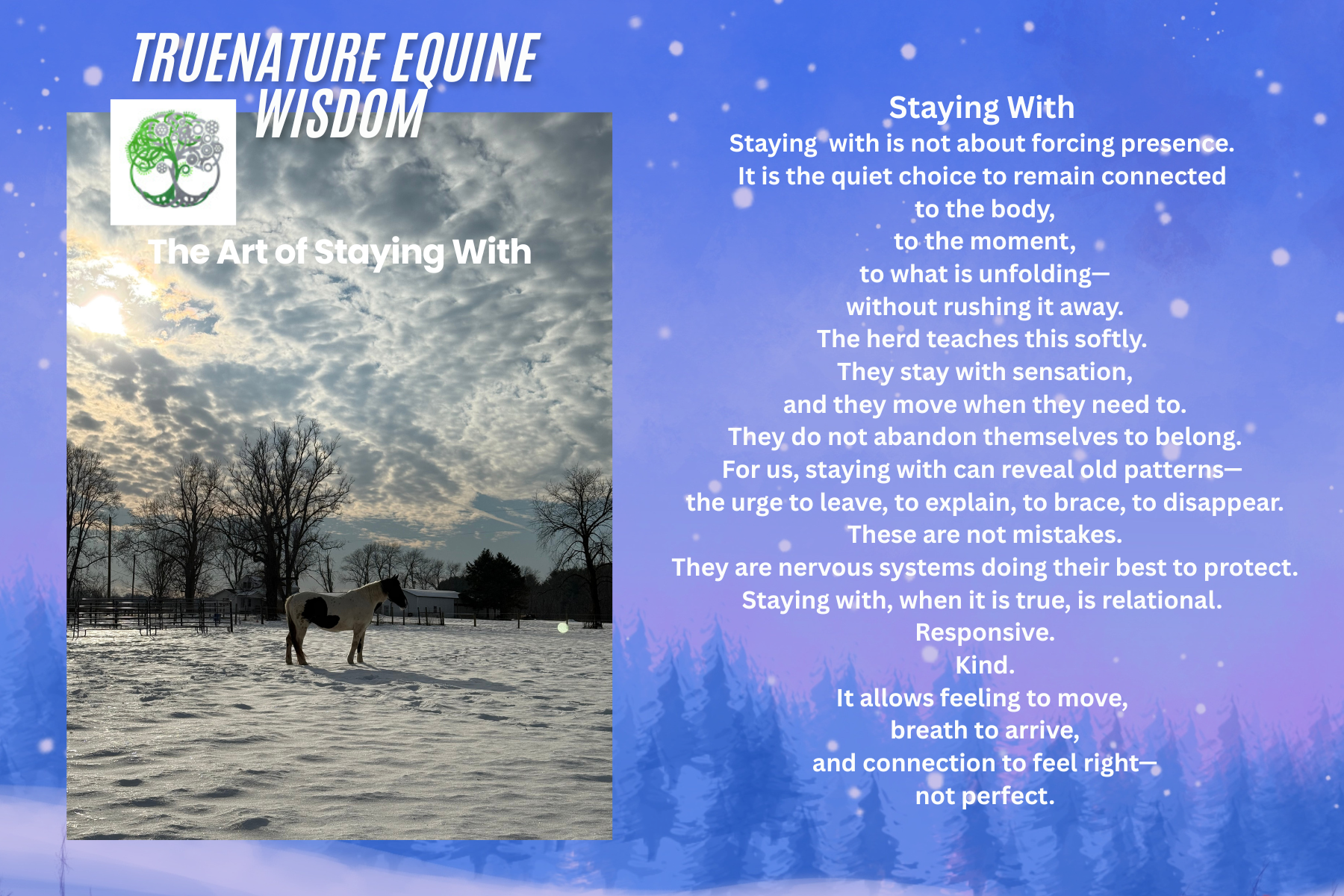 TRUENATURE EQUINE WISDOM

The Art of Staying With

Staying With
Staying with is not about forcing presence.
It is the quiet choice to remain connected
to the body,
to the moment,
to what is unfolding—
without rushing it away.
The herd teaches this softly.
They stay with sensation,
and they move when they need to.
They do not abandon themselves to belong.
For us, staying with can reveal old patterns—
the urge to leave, to explain, to brace, to disappear.
These are not mistakes.
They are nervous systems doing their best to protect.
Staying with, when it is true, is relational.
Responsive.
Kind.
It allows feeling to move,
breath to arrive,
and connection to feel right—
not perfect.